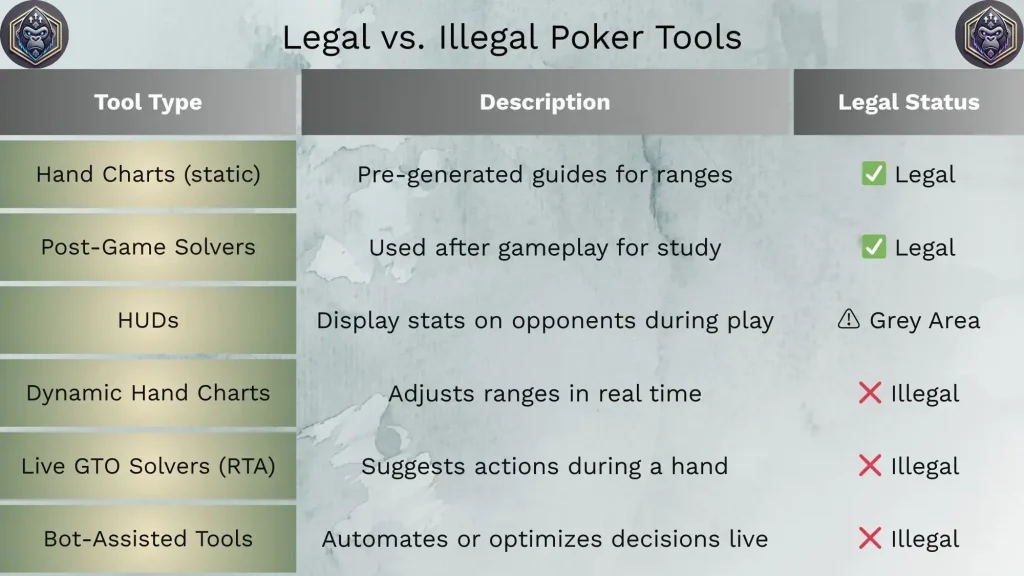 Legal vs. Illegal Poker Tools

| Tool Type | Description | Legal Status |
|---|---|---|
| Hand Charts (static) | Pre-generated guides for ranges | ✅ Legal |
| Post-Game Solvers | Used after gameplay for study | ✅ Legal |
| HUDs | Display stats on opponents during play | ⚠ Grey Area |
| Dynamic Hand Charts | Adjusts ranges in real time | ❌ Illegal |
| Live GTO Solvers (RTA) | Suggests actions during a hand | ❌ Illegal |
| Bot-Assisted Tools | Automates or optimizes decisions live | ❌ Illegal |